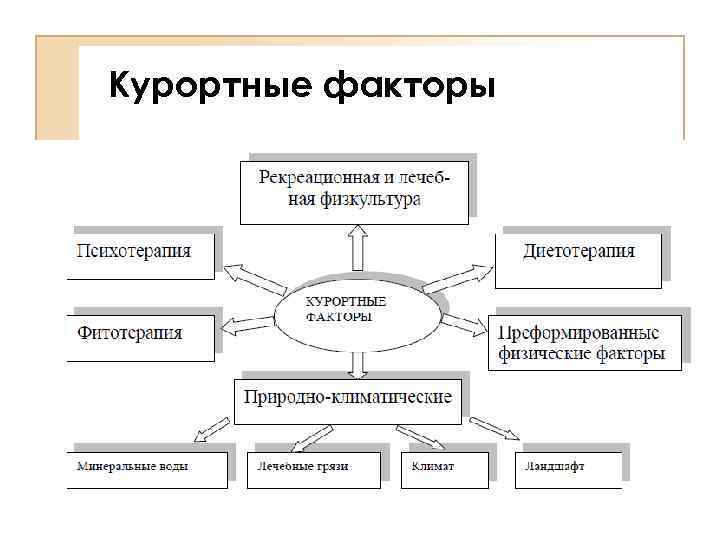 Курортные факторы

Рекреационная и лечебная физкультура

Психотерапия

Диетотерапия

КУРОРТНЫЕ ФАКТОРЫ

Фитотерапия

Преформированные физические факторы

Природно-климатические

Минеральные воды

Лечебные грязи

Климат

Ландшафт